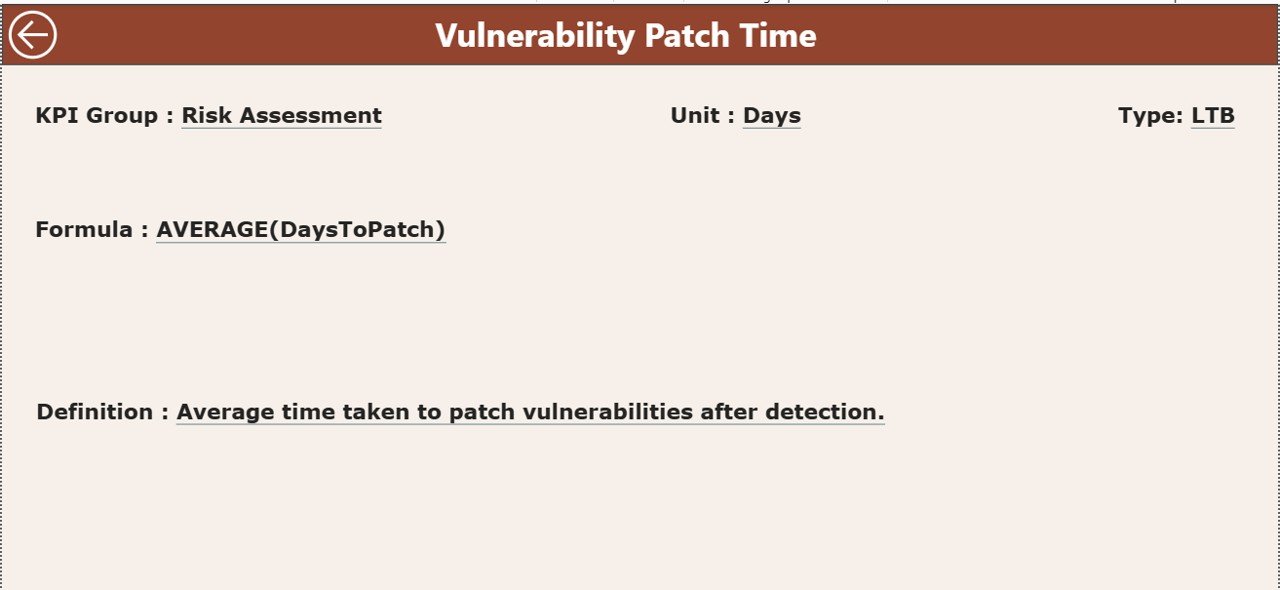 Vulnerability Patch Time

KPI Group : Risk Assessment

Unit : Days

Type: LTB

Formula : AVERAGE(DaysToPatch)

Definition : Average time taken to patch vulnerabilities after detection.